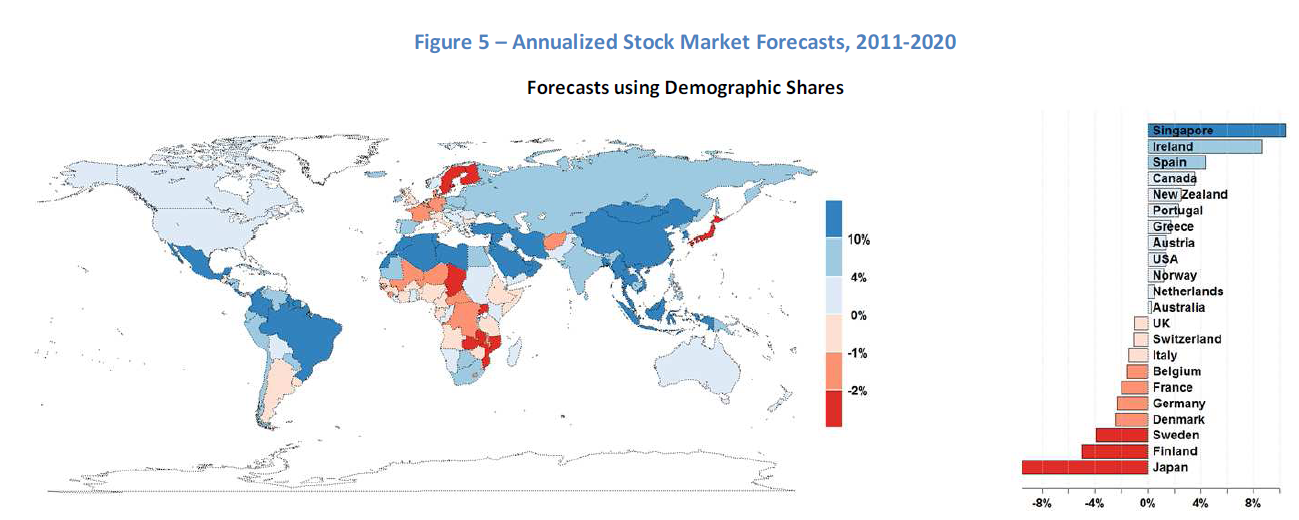 Figure 5 – Annualized Stock Market Forecasts, 2011-2020

Forecasts using Demographic Shares

10%
4%
0%
-1%
-2%

Singapore
Ireland
Spain
Canada
New Zealand
Portugal
Greece
Austria
USA
Norway
Netherlands
Australia
UK
Switzerland
Italy
Belgium
France
Germany
Denmark
Sweden
Finland
Japan

-8%
-4%
0%
4%
8%